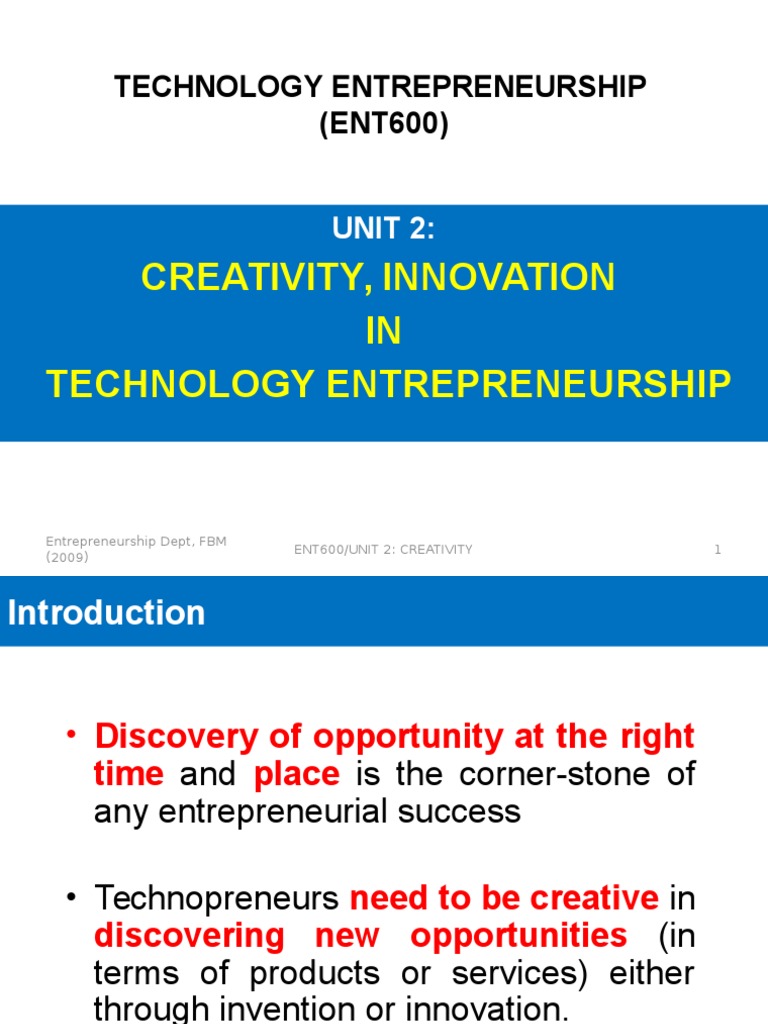 TECHNOLOGY ENTREPRENEURSHIP
(ENT600)

UNIT 2:
CREATIVITY, INNOVATION
IN
TECHNOLOGY ENTREPRENEURSHIP

Entrepreneurship Dept, FBM (2009)

ENT600/UNIT 2: CREATIVITY

1

Introduction

• Discovery of opportunity at the right time and place is the corner-stone of any entrepreneurial success

• Technopreneurs need to be creative in discovering new opportunities (in terms of products or services) either through invention or innovation.